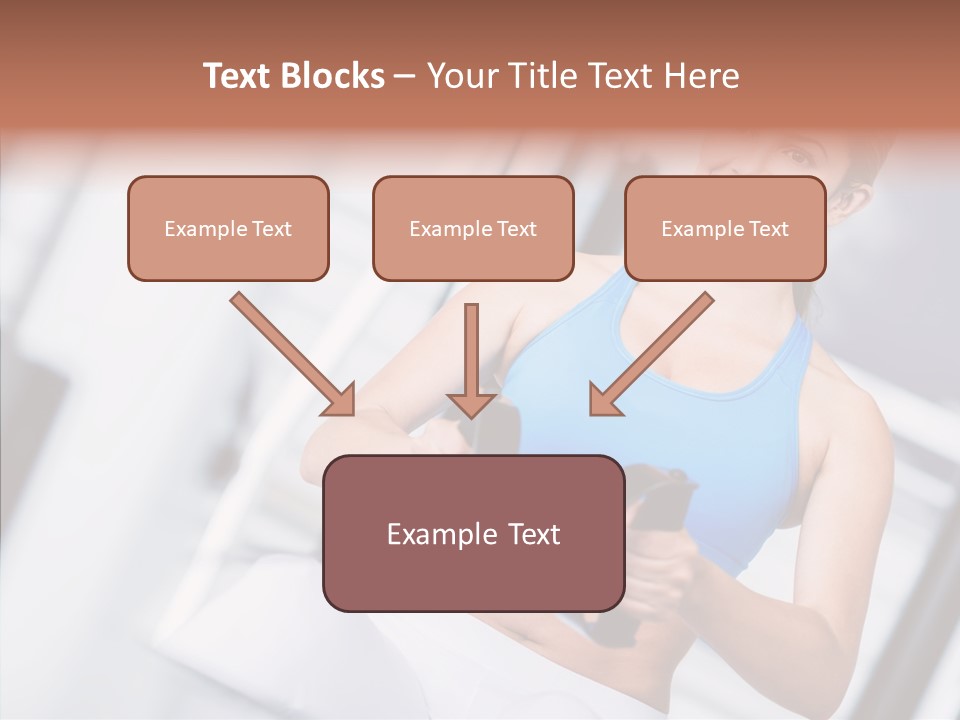 Text Blocks – Your Title Text Here

Example Text

Example Text

Example Text

Example Text